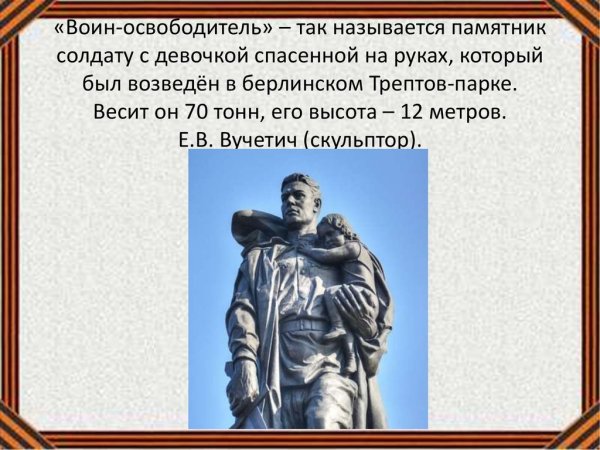 «Воин-освободитель» – так называется памятник солдату с девочкой спасенной на руках, который был возведён в берлинском Трептов-парке. Весит он 70 тонн, его высота – 12 метров. Е.В. Вучетич (скульптор).